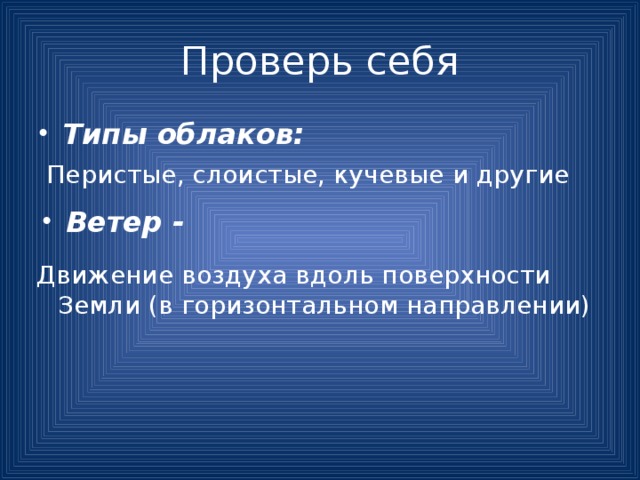 Проверь себя

• Типы облаков:

Перистые, слоистые, кучевые и другие

• Ветер -

Движение воздуха вдоль поверхности Земли (в горизонтальном направлении)